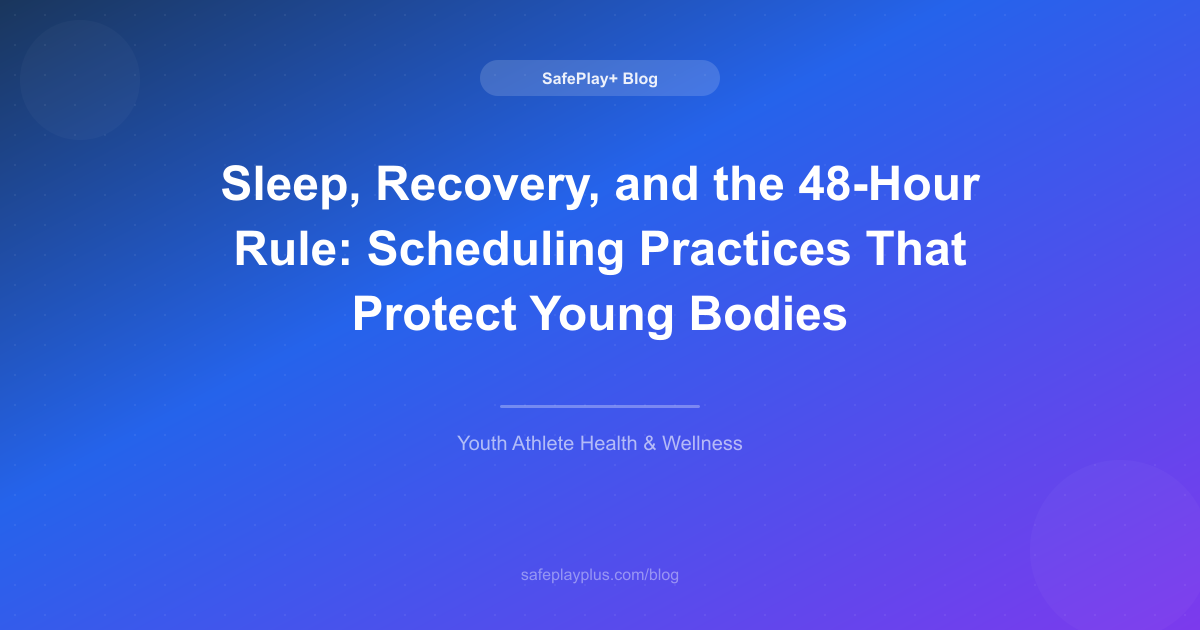 SafePlay+ Blog

Sleep, Recovery, and the 48-Hour Rule: Scheduling Practices That Protect Young Bodies

Youth Athlete Health & Wellness

safeplayplus.com/blog